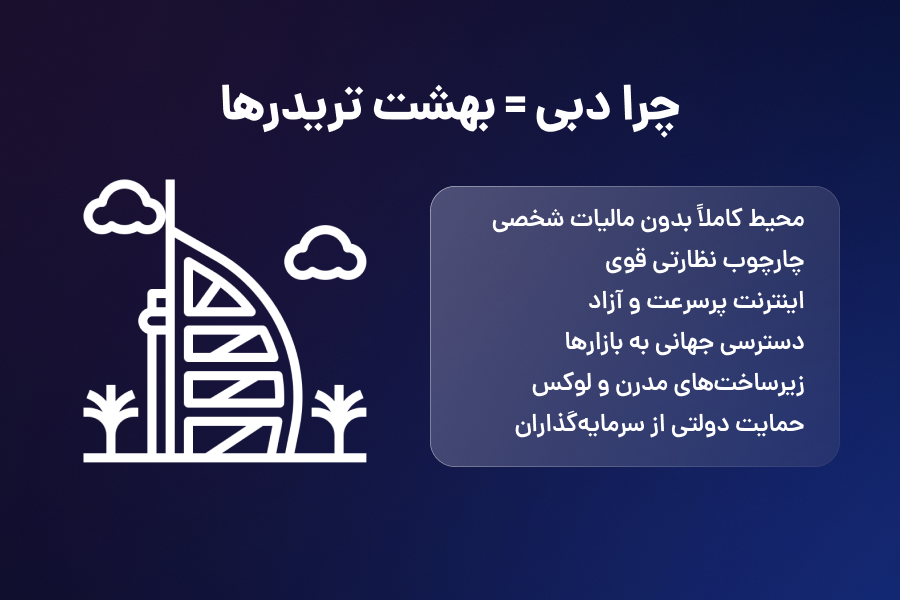 چرا دبی = بهشت تریدرها

محیط کاملاً بدون مالیات شخصی
چارچوب نظارتی قوی
اینترنت پرسرعت و آزاد
دسترسی جهانی به بازارها
زیرساخت‌های مدرن و لوکس
حمایت دولتی از سرمایه‌گذاران